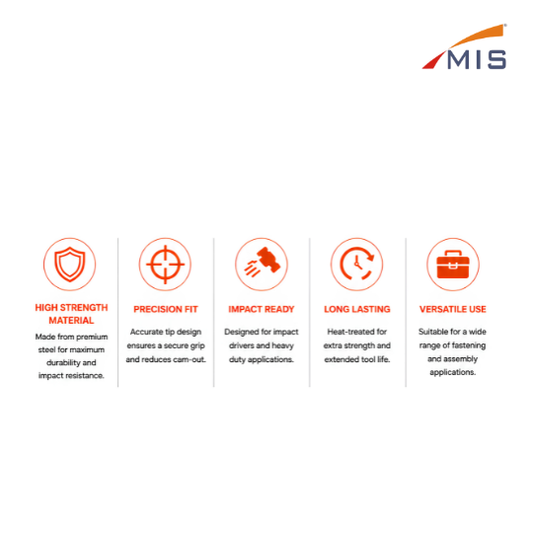 MIS

HIGH STRENGTH MATERIAL
Made from premium steel for maximum durability and impact resistance.

PRECISION FIT
Accurate tip design ensures a secure grip and reduces cam-out.

IMPACT READY
Designed for impact drivers and heavy duty applications.

LONG LASTING
Heat-treated for extra strength and extended tool life.

VERSATILE USE
Suitable for a wide range of fastening and assembly applications.